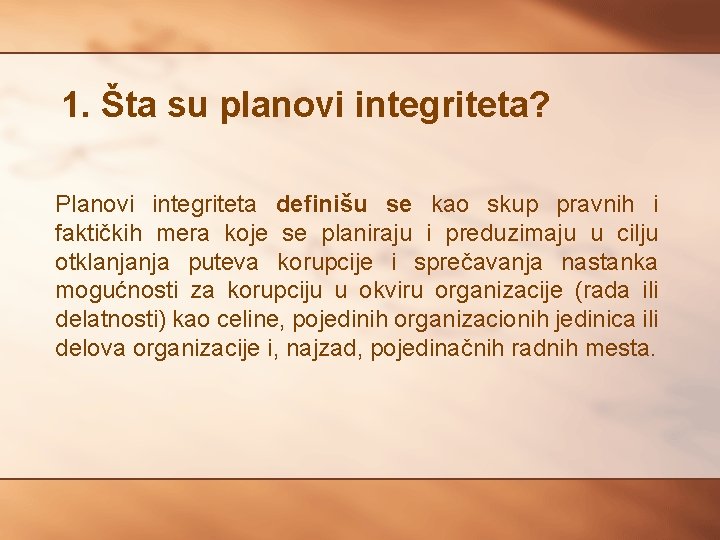 1. Šta su planovi integriteta?

Planovi integriteta definišu se kao skup pravnih i faktičkih mera koje se planiraju i preduzimaju u cilju otklanjanja puteva korupcije i sprečavanja nastanka mogućnosti za korupciju u okviru organizacije (rada ili delatnosti) kao celine, pojedinih organizacionih jedinica ili delova organizacije i, najzad, pojedinačnih radnih mesta.